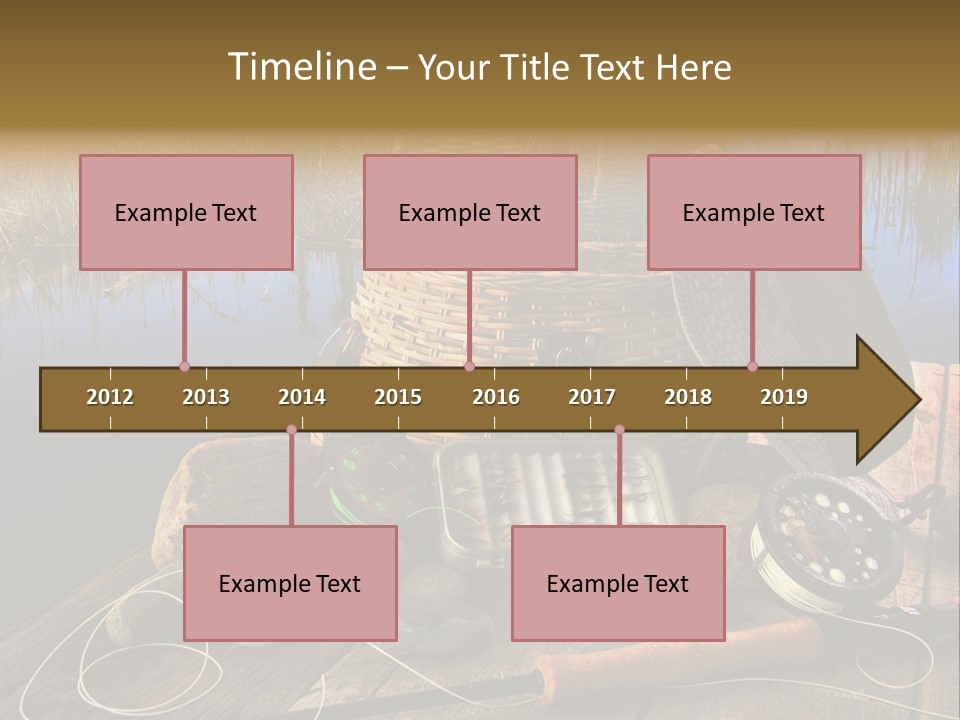 Timeline – Your Title Text Here

Example Text

Example Text

Example Text

2012 2013 2014 2015 2016 2017 2018 2019

Example Text

Example Text